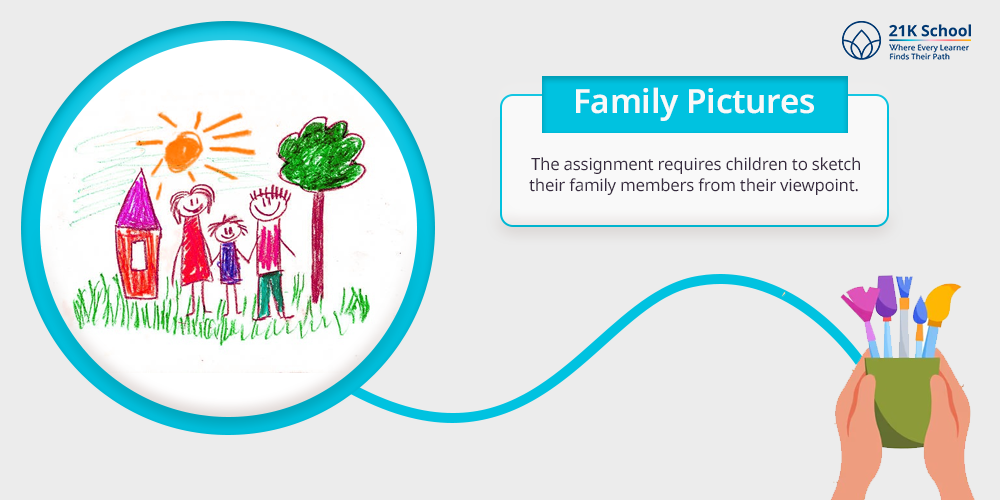 21K School
Where Every Learner Finds Their Path

Family Pictures

The assignment requires children to sketch their family members from their viewpoint.